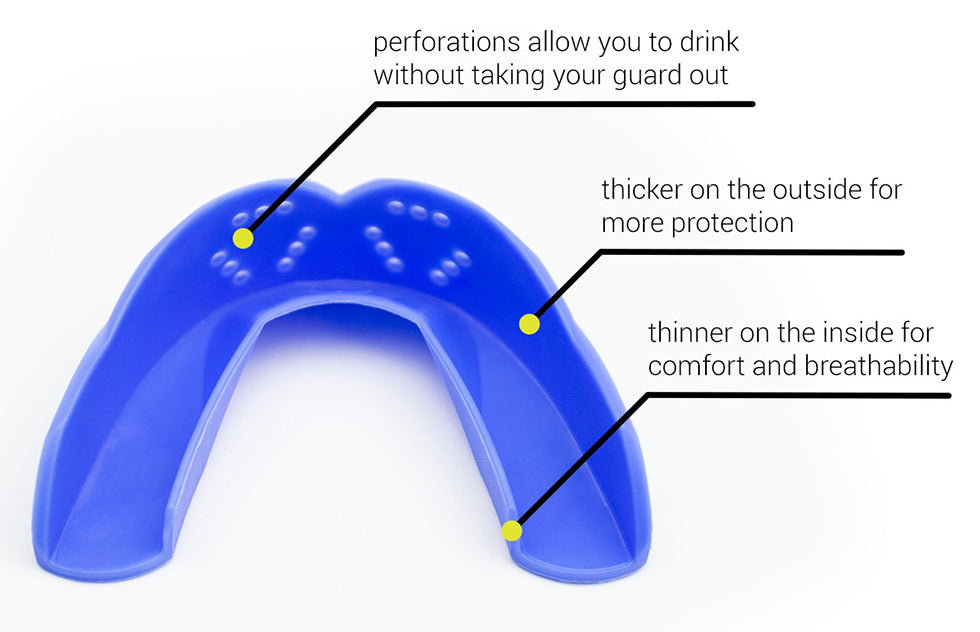 perforations allow you to drink without taking your guard out

thicker on the outside for more protection

thinner on the inside for comfort and breathability